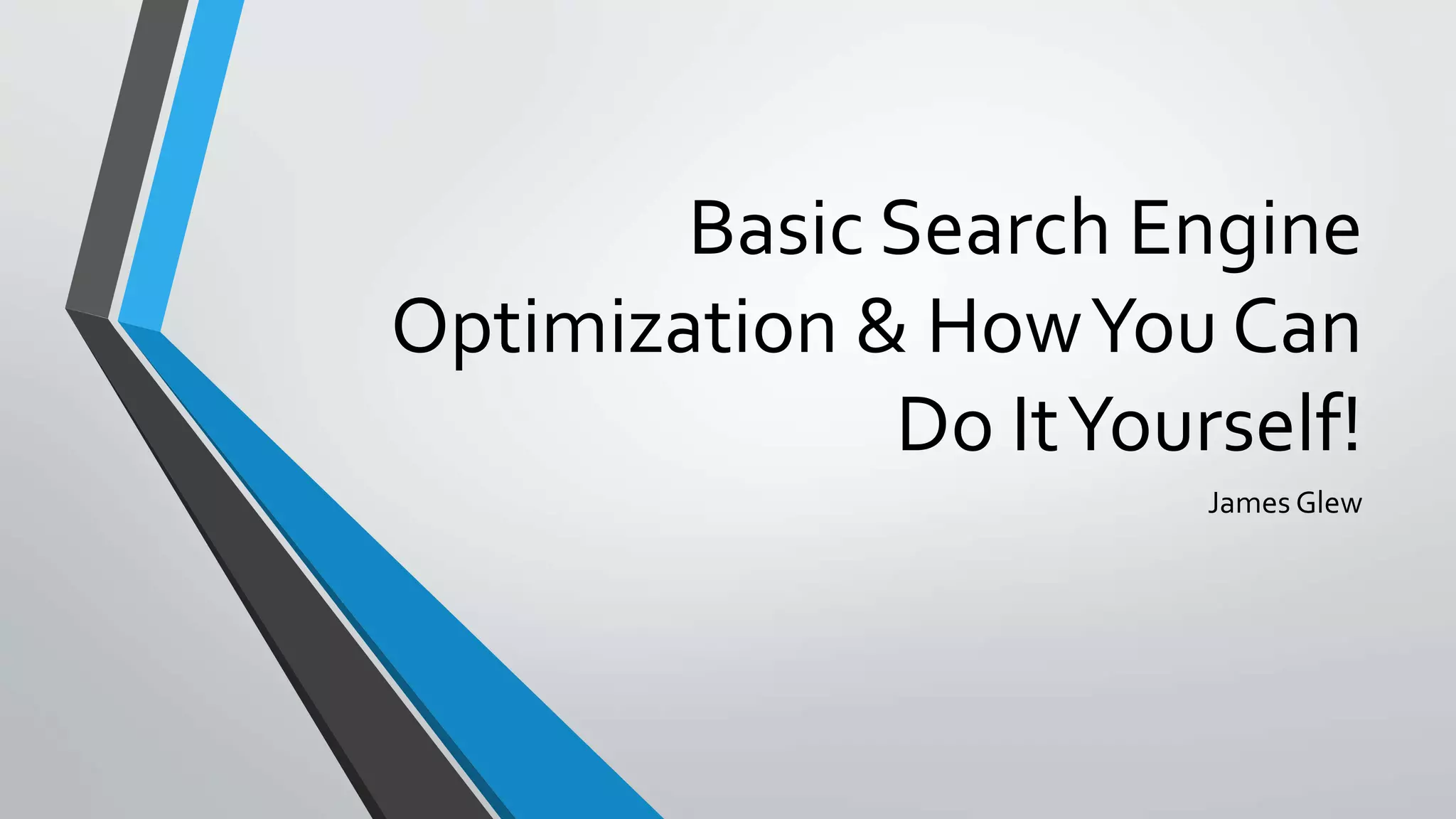 Basic Search Engine Optimization & How You Can Do It Yourself!

James Glew